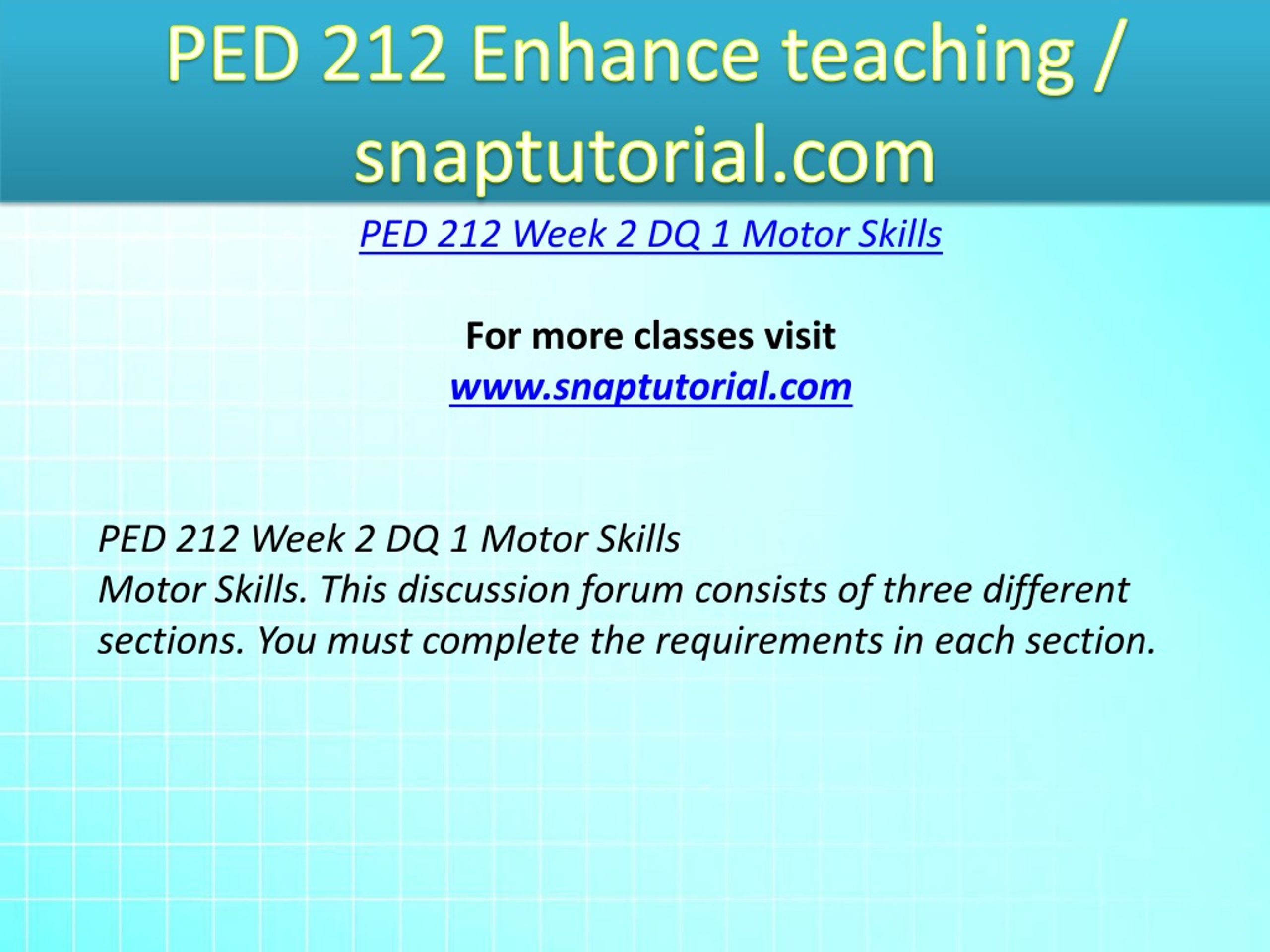 PED 212 Enhance teaching / snaptutorial.com

PED 212 Week 2 DQ 1 Motor Skills

For more classes visit
www.snaptutorial.com

PED 212 Week 2 DQ 1 Motor Skills
Motor Skills. This discussion forum consists of three different sections. You must complete the requirements in each section.